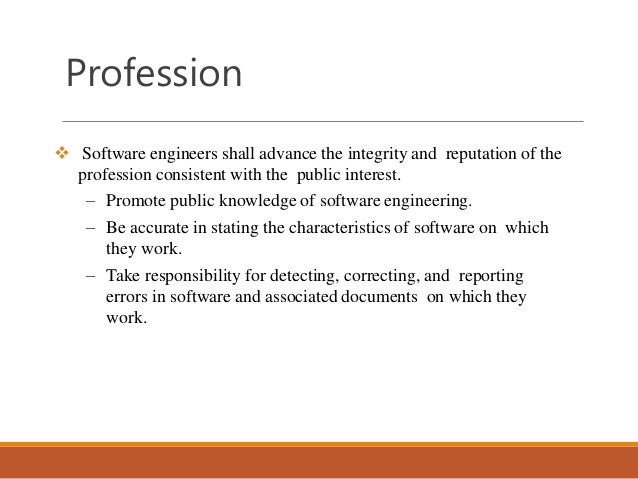 Profession

❖ Software engineers shall advance the integrity and reputation of the profession consistent with the public interest.

– Promote public knowledge of software engineering.

– Be accurate in stating the characteristics of software on which they work.

– Take responsibility for detecting, correcting, and reporting errors in software and associated documents on which they work.